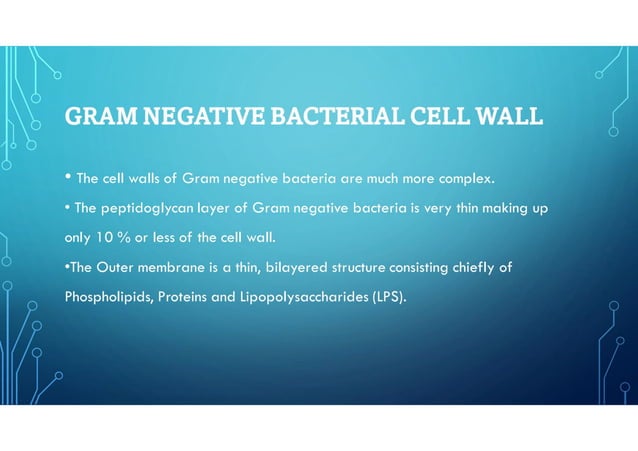 GRAM NEGATIVE BACTERIAL CELL WALL

• The cell walls of Gram negative bacteria are much more complex.

• The peptidoglycan layer of Gram negative bacteria is very thin making up only 10 % or less of the cell wall.

•The Outer membrane is a thin, bilayered structure consisting chiefly of Phospholipids, Proteins and Lipopolysaccharides (LPS).